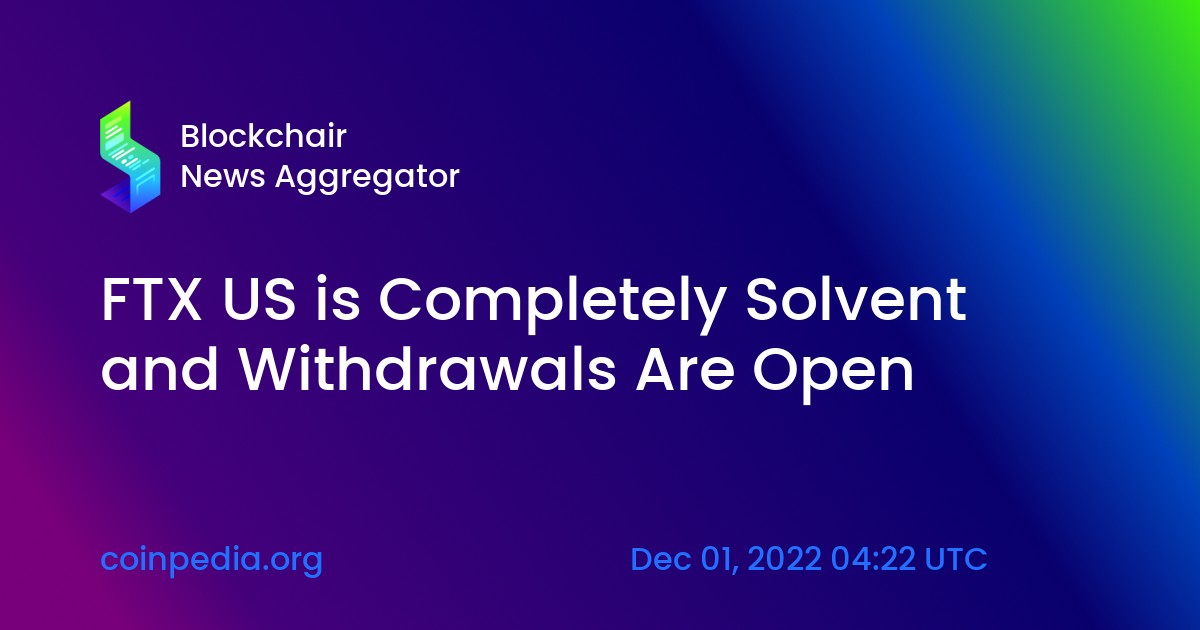 Blockchair
News Aggregator

FTX US is Completely Solvent and Withdrawals Are Open

coinpedia.org

Dec 01, 2022 04:22 UTC